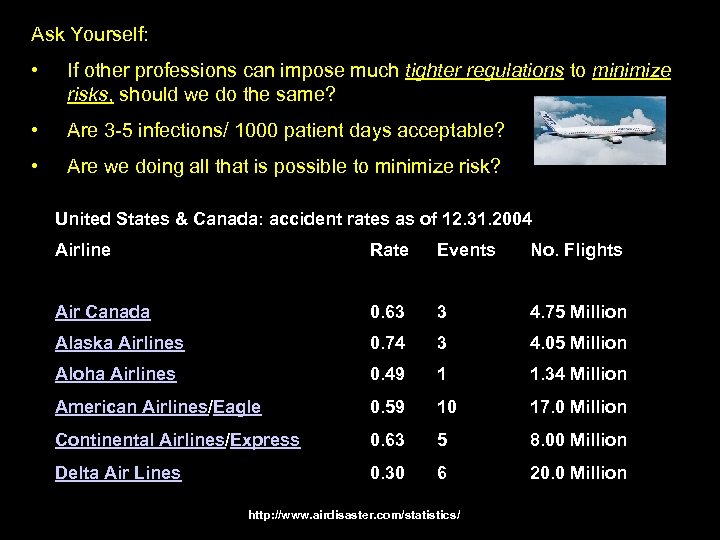 Ask Yourself:

• If other professions can impose much tighter regulations to minimize risks, should we do the same?

• Are 3-5 infections/ 1000 patient days acceptable?

• Are we doing all that is possible to minimize risk?

United States & Canada: accident rates as of 12.31.2004

| Airline | Rate | Events | No. Flights |
|---|---|---|---|
| Air Canada | 0.63 | 3 | 4.75 Million |
| Alaska Airlines | 0.74 | 3 | 4.05 Million |
| Aloha Airlines | 0.49 | 1 | 1.34 Million |
| American Airlines/Eagle | 0.59 | 10 | 17.0 Million |
| Continental Airlines/Express | 0.63 | 5 | 8.00 Million |
| Delta Air Lines | 0.30 | 6 | 20.0 Million |

http://www.airdisaster.com/statistics/